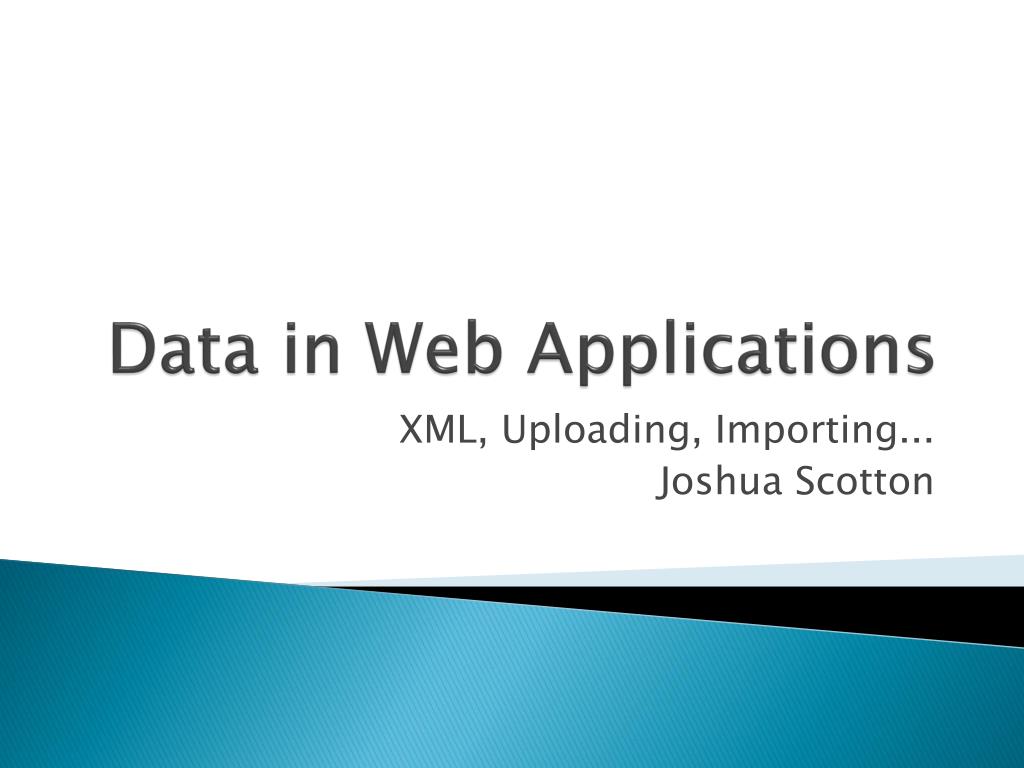 Data in Web Applications

XML, Uploading, Importing...
Joshua Scotton